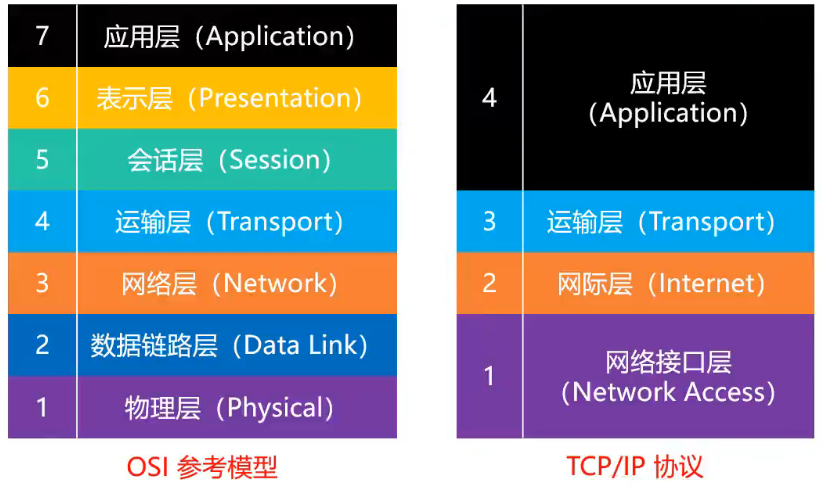 | 7 | 应用层（Application） |
|---|---|
| 6 | 表示层（Presentation） |
| 5 | 会话层（Session） |
| 4 | 运输层（Transport） |
| 3 | 网络层（Network） |
| 2 | 数据链路层（Data Link） |
| 1 | 物理层（Physical） |

OSI 参考模型

| 4 | 应用层（Application） |
|---|---|
| 3 | 运输层（Transport） |
| 2 | 网际层（Internet） |
| 1 | 网络接口层（Network Access） |

TCP/IP 协议